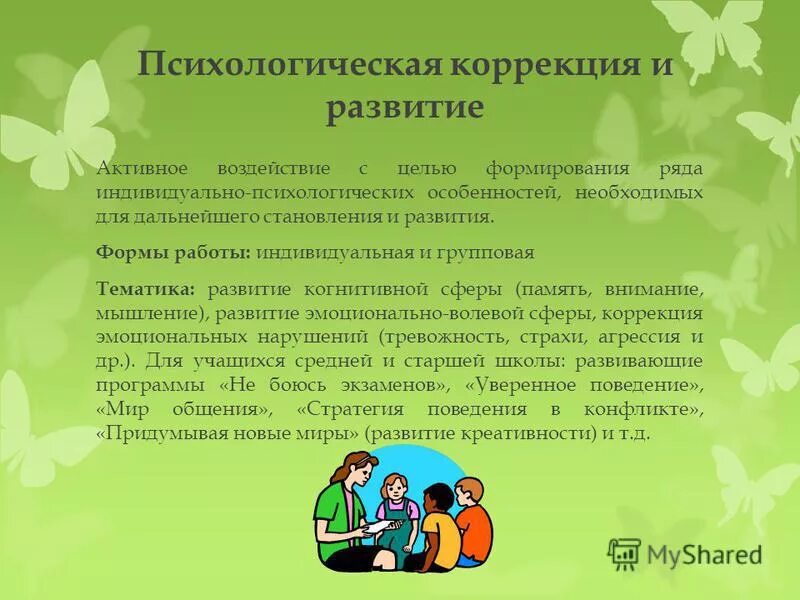 Психологическая коррекция и развитие

Активное воздействие с целью формирования ряда индивидуально-психологических особенностей, необходимых для дальнейшего становления и развития.

Формы работы: индивидуальная и групповая

Тематика: развитие когнитивной сферы (память, внимание, мышление), развитие эмоционально-волевой сферы, коррекция эмоциональных нарушений (тревожность, страхи, агрессия и др.). Для учащихся средней и старшей школы: развивающие программы «Не боюсь экзаменов», «Уверенное поведение», «Мир общения», «Стратегия поведения в конфликте», «Придумывая новые миры» (развитие креативности) и т.д.

MyShared